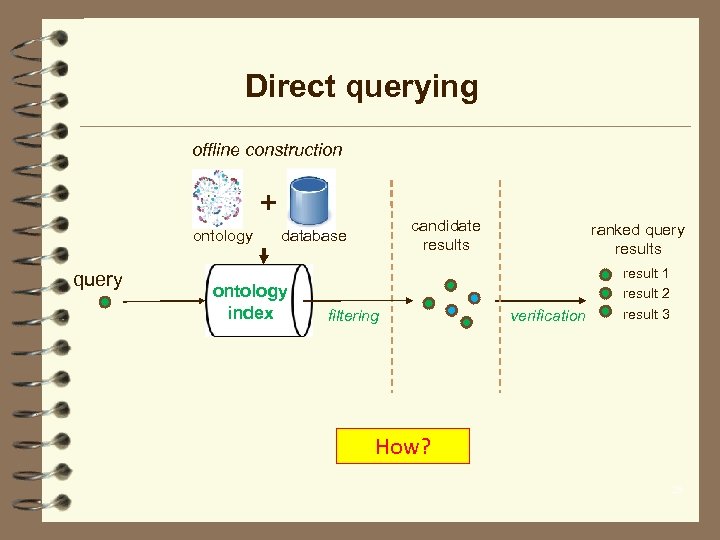 Direct querying

offline construction

+

ontology

database

query

ontology index

filtering

candidate results

verification

ranked query results

result 1

result 2

result 3

How?